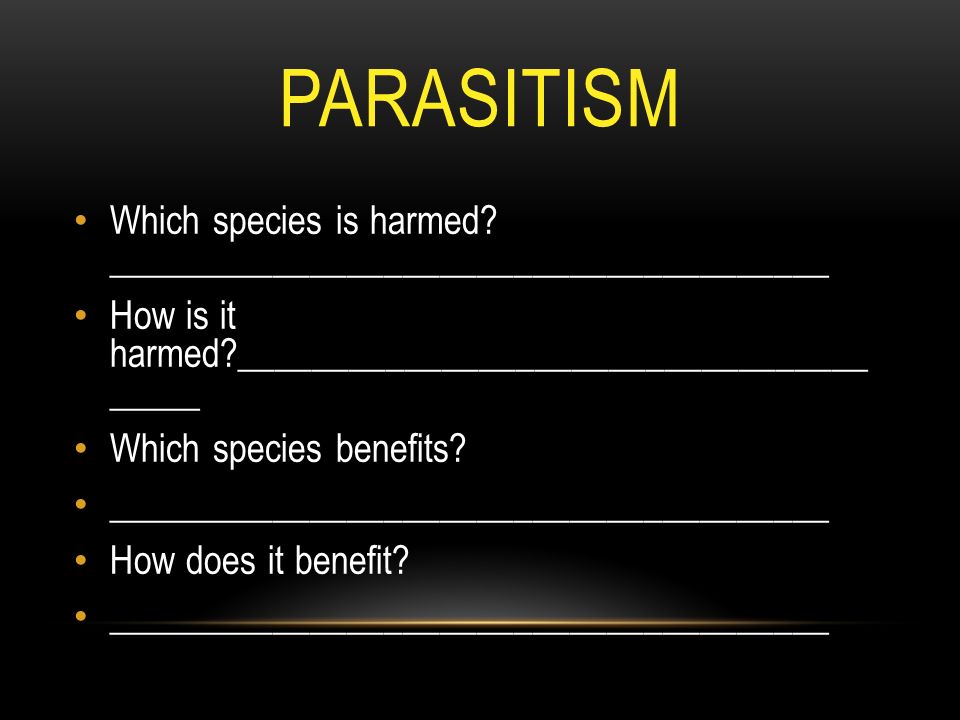 PARASITISM

• Which species is harmed? ________________________________________
• How is it harmed?________________________________________
• Which species benefits?
• ________________________________________
• How does it benefit?
• ________________________________________